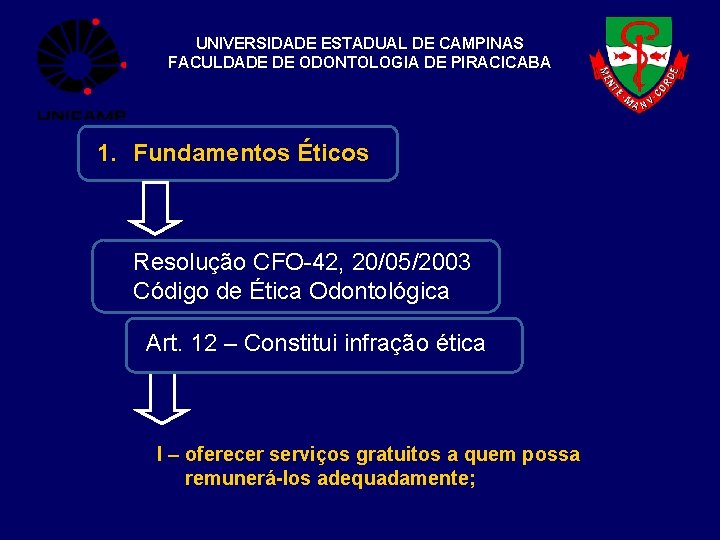 UNICAMP

UNIVERSIDADE ESTADUAL DE CAMPINAS
FACULDADE DE ODONTOLOGIA DE PIRACICABA

MENTE MANV CORDE

1. Fundamentos Éticos

Resolução CFO-42, 20/05/2003
Código de Ética Odontológica

Art. 12 – Constitui infração ética

I – oferecer serviços gratuitos a quem possa remunerá-los adequadamente;